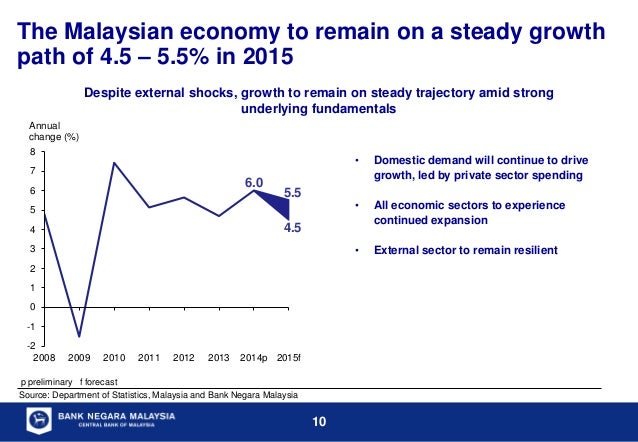 The Malaysian economy to remain on a steady growth path of 4.5 – 5.5% in 2015

Despite external shocks, growth to remain on steady trajectory amid strong underlying fundamentals

Annual change (%)

8
7
6
5
4
3
2
1
0
-1
-2

6.0
5.5
4.5

2008 2009 2010 2011 2012 2013 2014p 2015f

• Domestic demand will continue to drive growth, led by private sector spending

• All economic sectors to experience continued expansion

• External sector to remain resilient

p preliminary f forecast
Source: Department of Statistics, Malaysia and Bank Negara Malaysia

BANK NEGARA MALAYSIA
CENTRAL BANK OF MALAYSIA

10